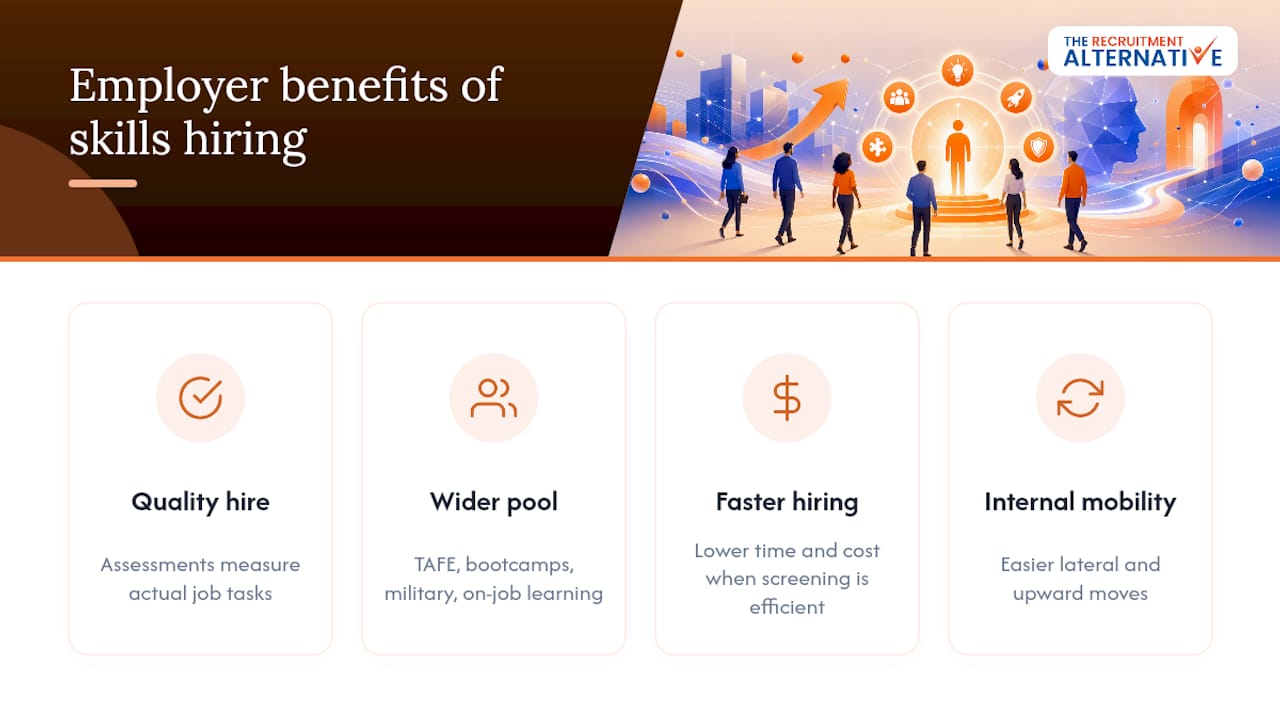 Employer benefits of skills hiring

THE RECRUITMENT ALTERNATIVE

Quality hire

Assessments measure actual job tasks

Wider pool

TAFE, bootcamps, military, on-job learning

Faster hiring

Lower time and cost when screening is efficient

Internal mobility

Easier lateral and upward moves